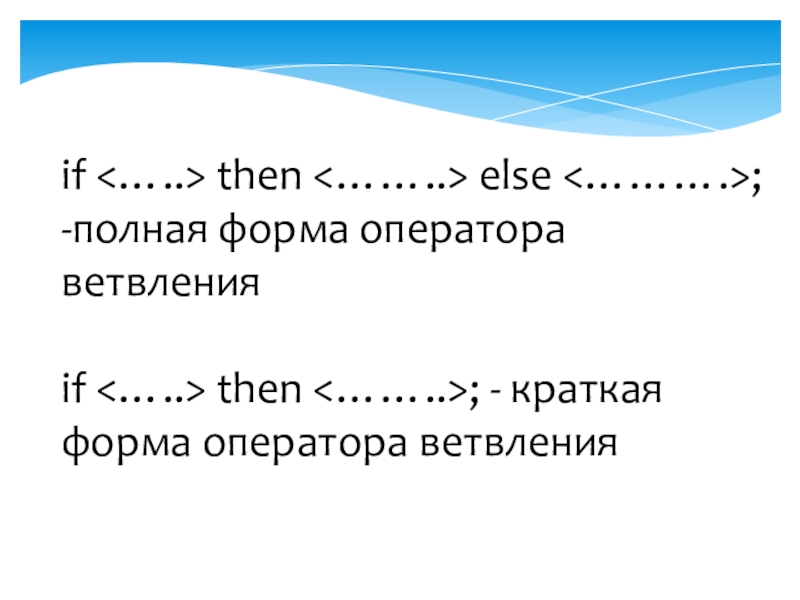 if <…..> then <……..> else <……….>; -полная форма оператора ветвления

if <…..> then <……..>; - краткая форма оператора ветвления